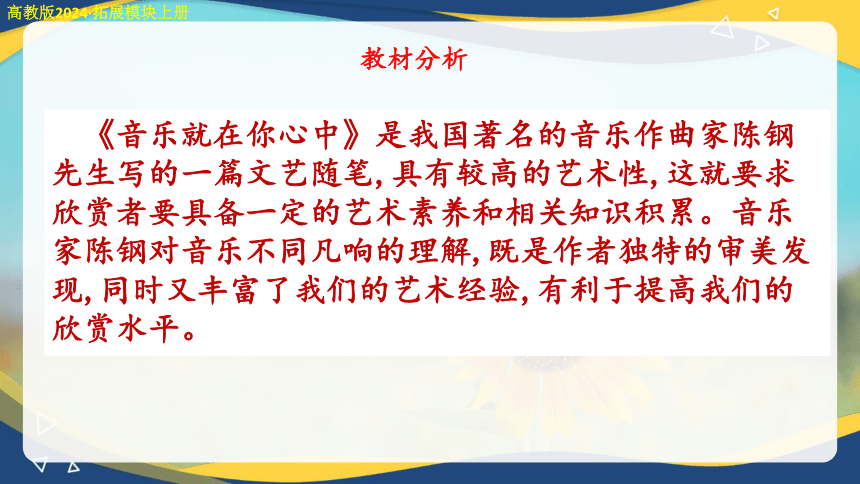 高教版2024·拓展模块上册

教材分析

《音乐就在你心中》是我国著名的音乐作曲家陈钢先生写的一篇文艺随笔，具有较高的艺术性，这就要求欣赏者要具备一定的艺术素养和相关知识积累。音乐家陈钢对音乐不同凡响的理解，既是作者独特的审美发现，同时又丰富了我们的艺术经验，有利于提高我们的欣赏水平。